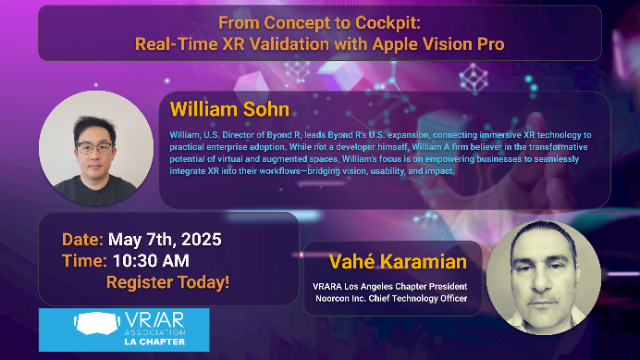 From Concept to Cockpit:
Real-Time XR Validation with Apple Vision Pro

William Sohn

William, U.S. Director of Byond R, leads Byond R's U.S. expansion, connecting immersive XR technology to practical enterprise adoption. While not a developer himself, William A firm believer in the transformative potential of virtual and augmented spaces, William's focus is on empowering businesses to seamlessly integrate XR into their workflows—bridging vision, usability, and impact.

Date: May 7th, 2025
Time: 10:30 AM
Register Today!

Vahé Karamian

VRARA Los Angeles Chapter President
Noorcon Inc. Chief Technology Officer

VR/AR ASSOCIATION
LA CHAPTER